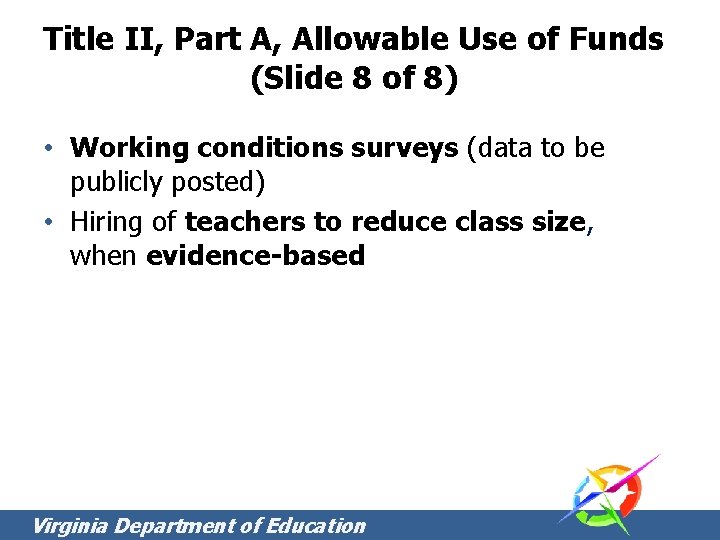 Title II, Part A, Allowable Use of Funds
(Slide 8 of 8)

• Working conditions surveys (data to be publicly posted)
• Hiring of teachers to reduce class size, when evidence-based

Virginia Department of Education